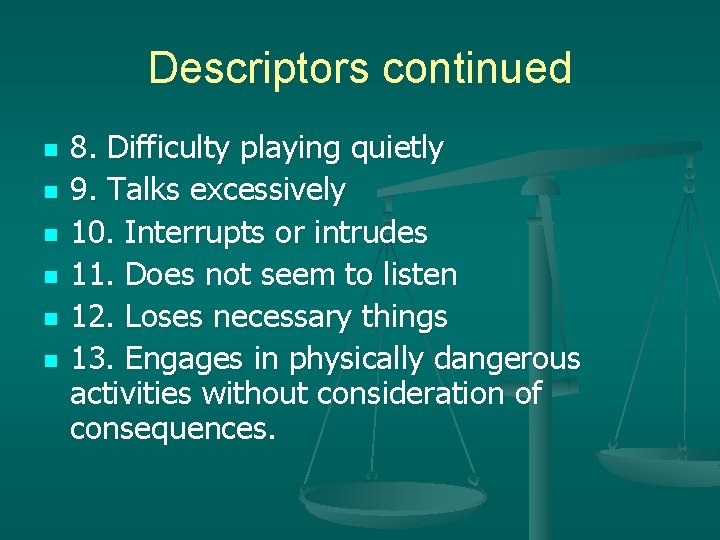 Descriptors continued

- 8. Difficulty playing quietly
- 9. Talks excessively
- 10. Interrupts or intrudes
- 11. Does not seem to listen
- 12. Loses necessary things
- 13. Engages in physically dangerous activities without consideration of consequences.